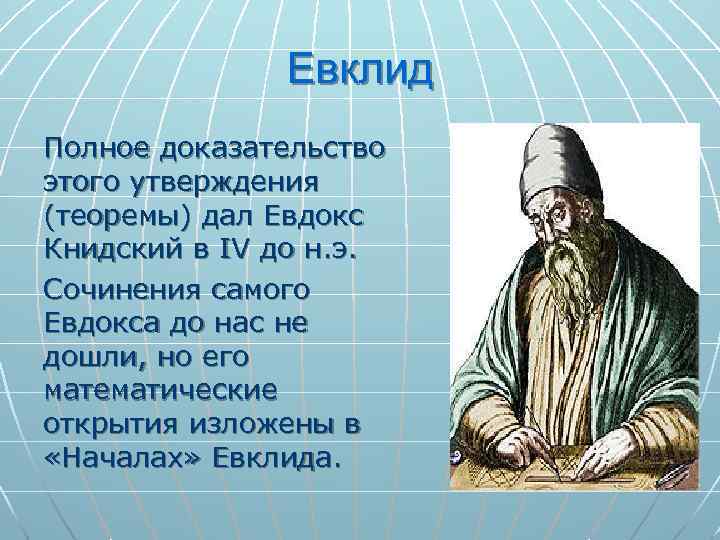 Евклид

Полное доказательство этого утверждения (теоремы) дал Евдокс Книдский в IV до н.э.

Сочинения самого Евдокса до нас не дошли, но его математические открытия изложены в «Началах» Евклида.